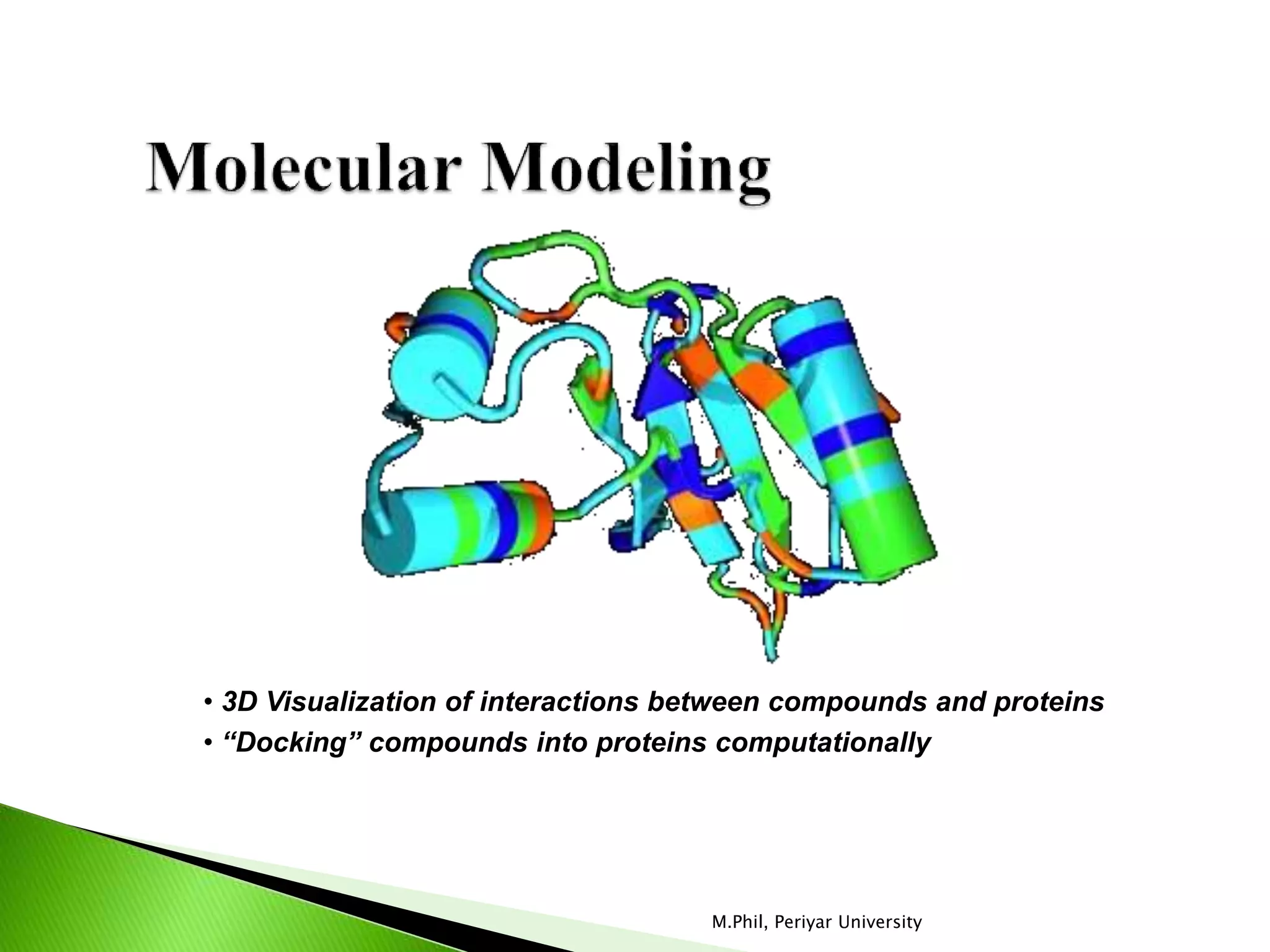 Molecular Modeling

• 3D Visualization of interactions between compounds and proteins
• “Docking” compounds into proteins computationally

M.Phil, Periyar University